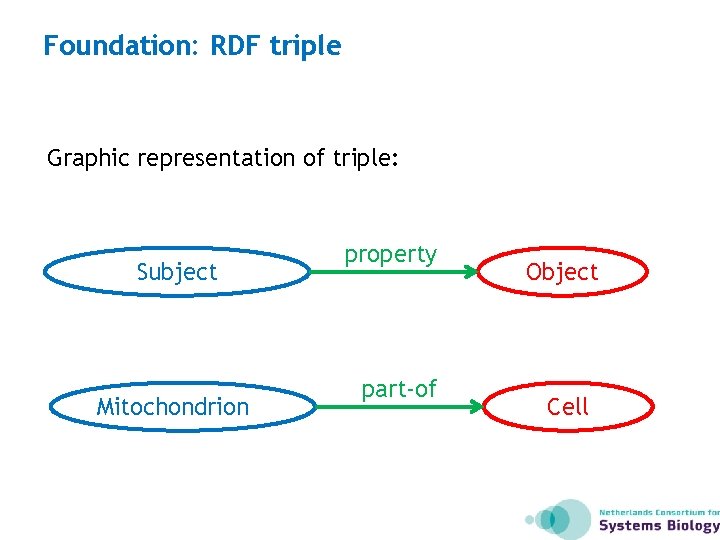 Foundation: RDF triple

Graphic representation of triple:

Subject
property
Object

Mitochondrion
part-of
Cell

Netherlands Consortium for
Systems Biology